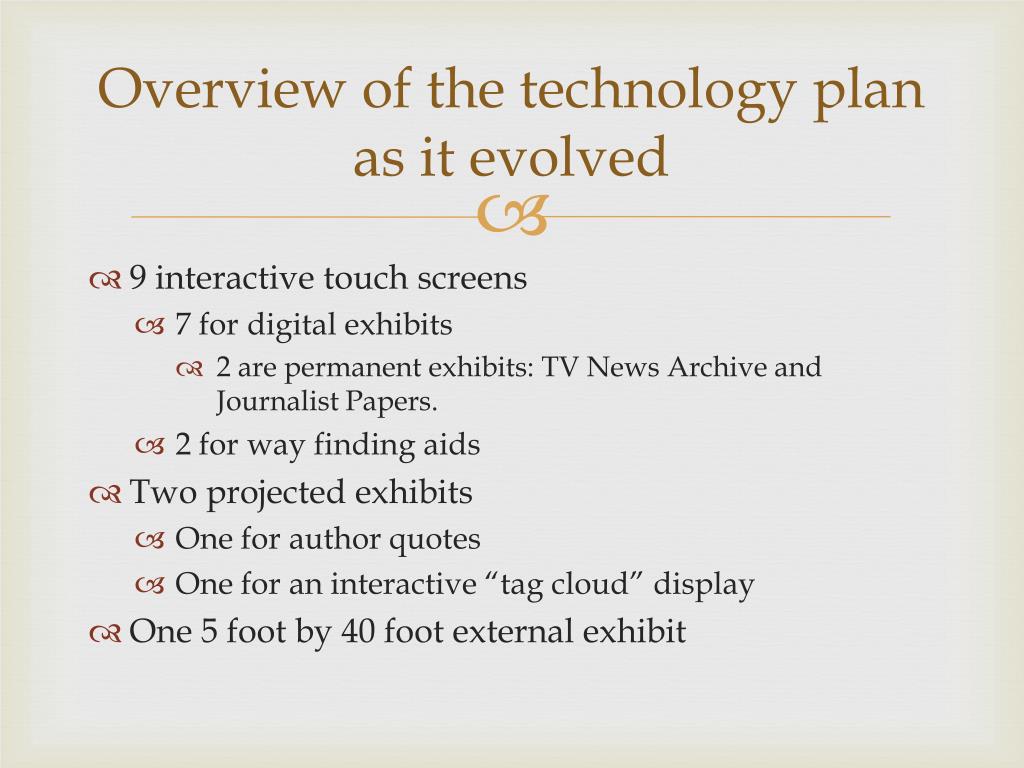 Overview of the technology plan as it evolved

9 interactive touch screens
7 for digital exhibits
2 are permanent exhibits: TV News Archive and Journalist Papers.
2 for way finding aids
Two projected exhibits
One for author quotes
One for an interactive “tag cloud” display
One 5 foot by 40 foot external exhibit